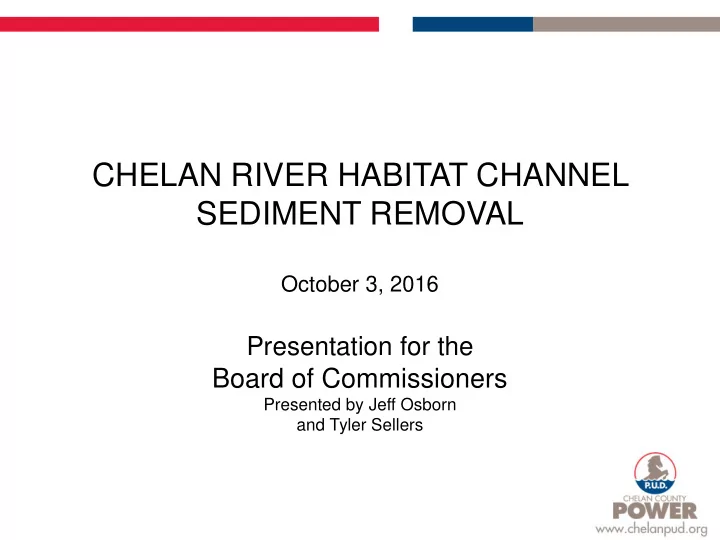 CHELAN RIVER HABITAT CHANNEL SEDIMENT REMOVAL

October 3, 2016

Presentation for the Board of Commissioners
Presented by Jeff Osborn and Tyler Sellers

P.U.D.
CHELAN COUNTY
POWER
www.chelanpud.org